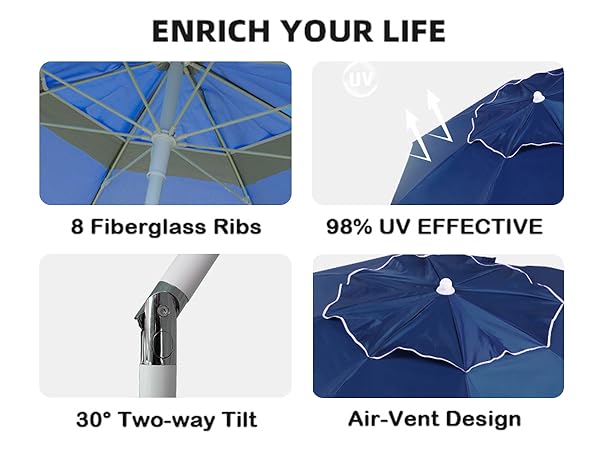 ENRICH YOUR LIFE

UV

8 Fiberglass Ribs

98% UV EFFECTIVE

30° Two-way Tilt

Air-Vent Design